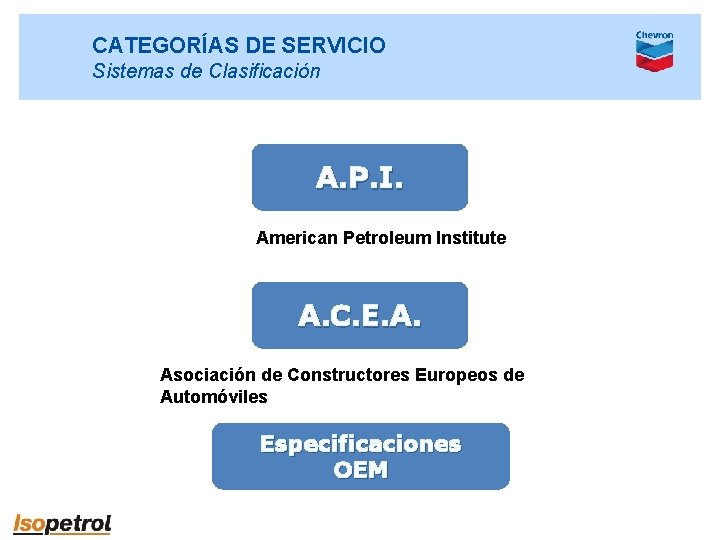 CATEGORÍAS DE SERVICIO
Sistemas de Clasificación

Chevron

A.P.I.

American Petroleum Institute

A.C.E.A.

Asociación de Constructores Europeos de Automóviles

Especificaciones OEM

Isopetrol